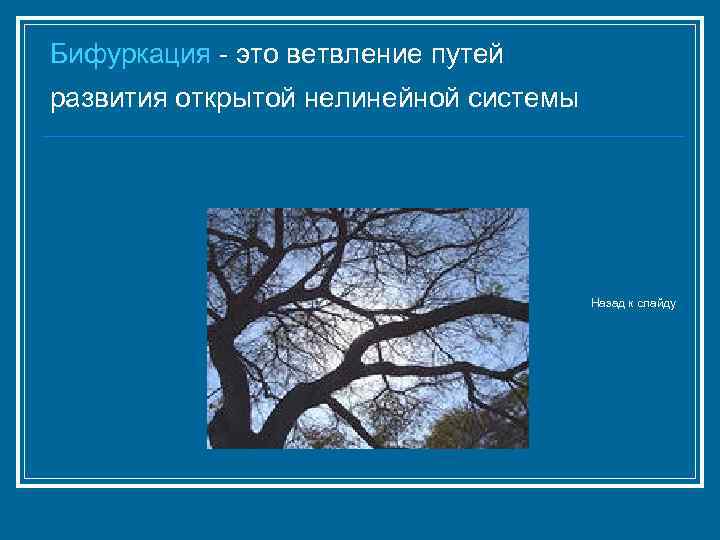 Бифуркация - это ветвление путей развития открытой нелинейной системы

Назад к слайду